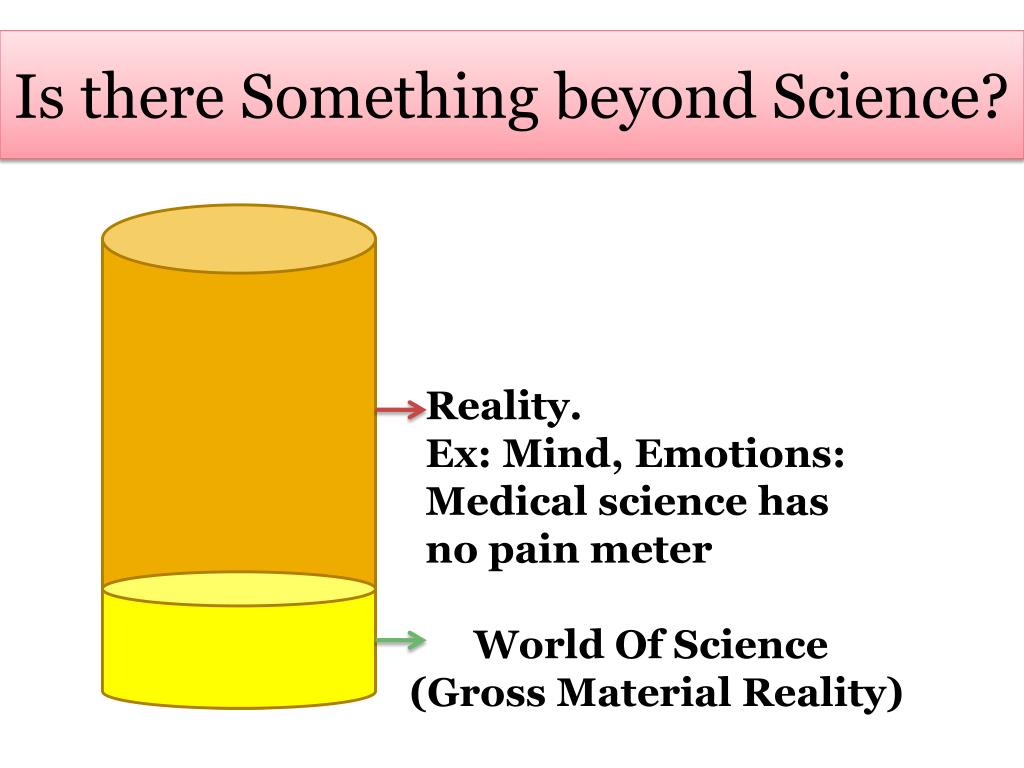 Is there Something beyond Science?

Reality.
Ex: Mind, Emotions: Medical science has no pain meter

World Of Science
(Gross Material Reality)